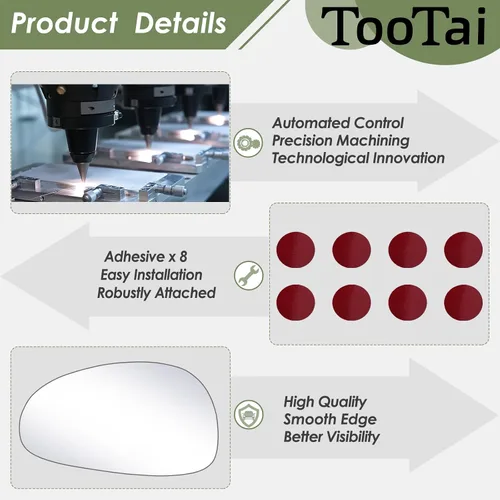 Product Details

TooTai

Automated Control
Precision Machining
Technological Innovation

Adhesive x 8
Easy Installation
Robustly Attached

High Quality
Smooth Edge
Better Visibility